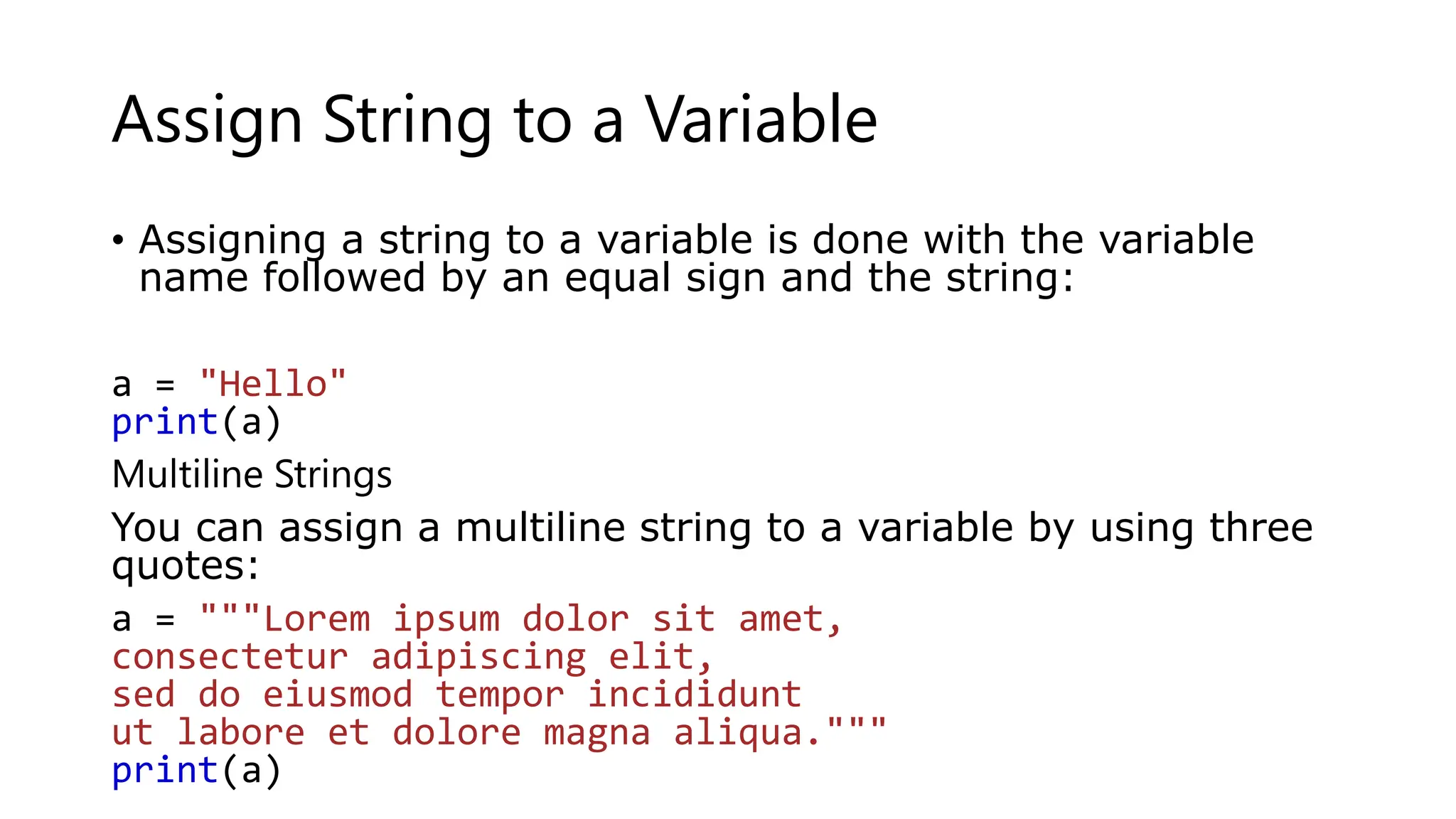 Assign String to a Variable

• Assigning a string to a variable is done with the variable name followed by an equal sign and the string:

a = "Hello"
print(a)

Multiline Strings

You can assign a multiline string to a variable by using three quotes:

a = """Lorem ipsum dolor sit amet,
consectetur adipiscing elit,
sed do eiusmod tempor incididunt
ut labore et dolore magna aliqua."""
print(a)